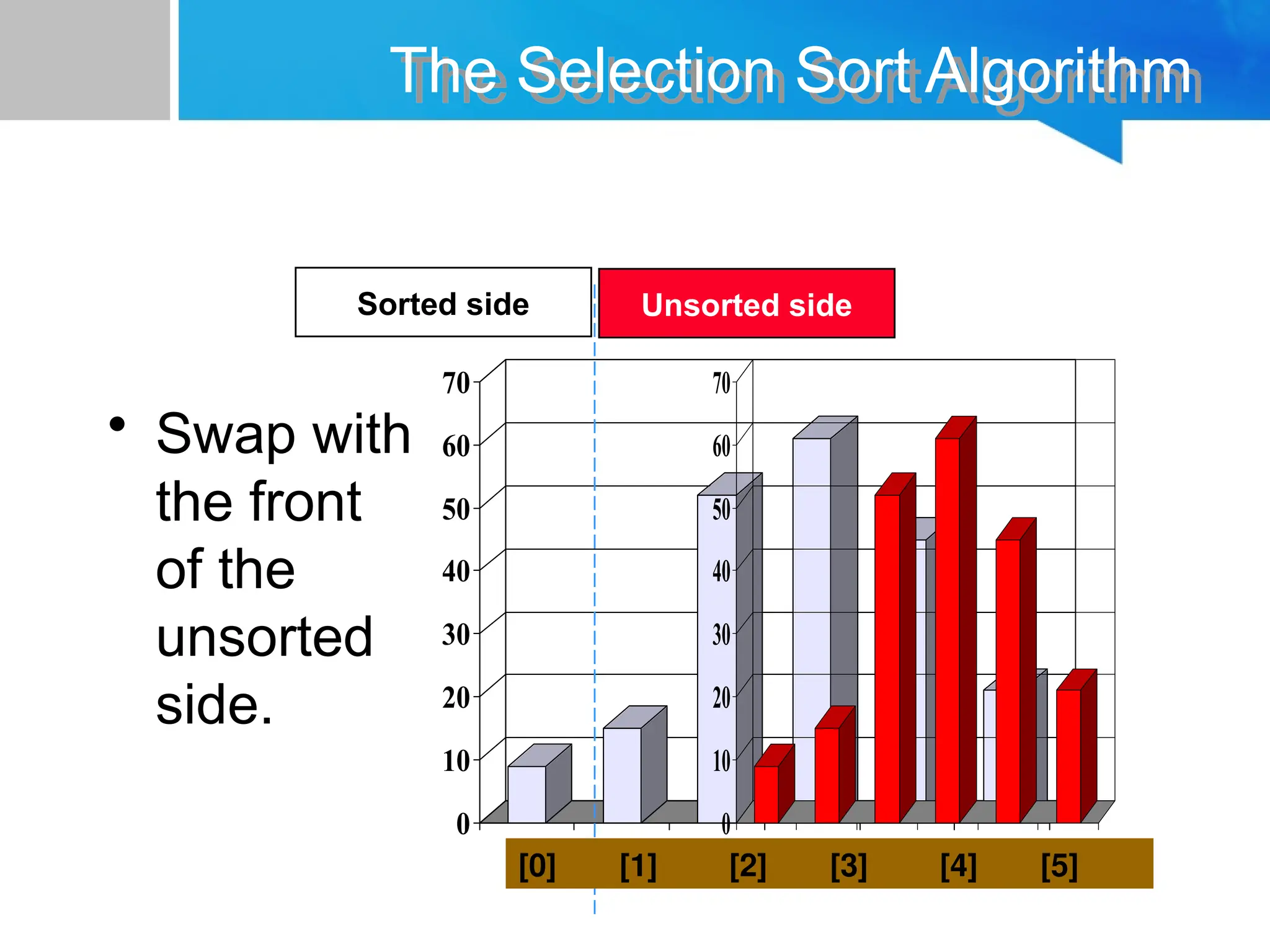 The Selection Sort Algorithm

Sorted side

Unsorted side

• Swap with the front of the unsorted side.

70
60
50
40
30
20
10
0

70
60
50
40
30
20
10
0

[0] [1] [2] [3] [4] [5]